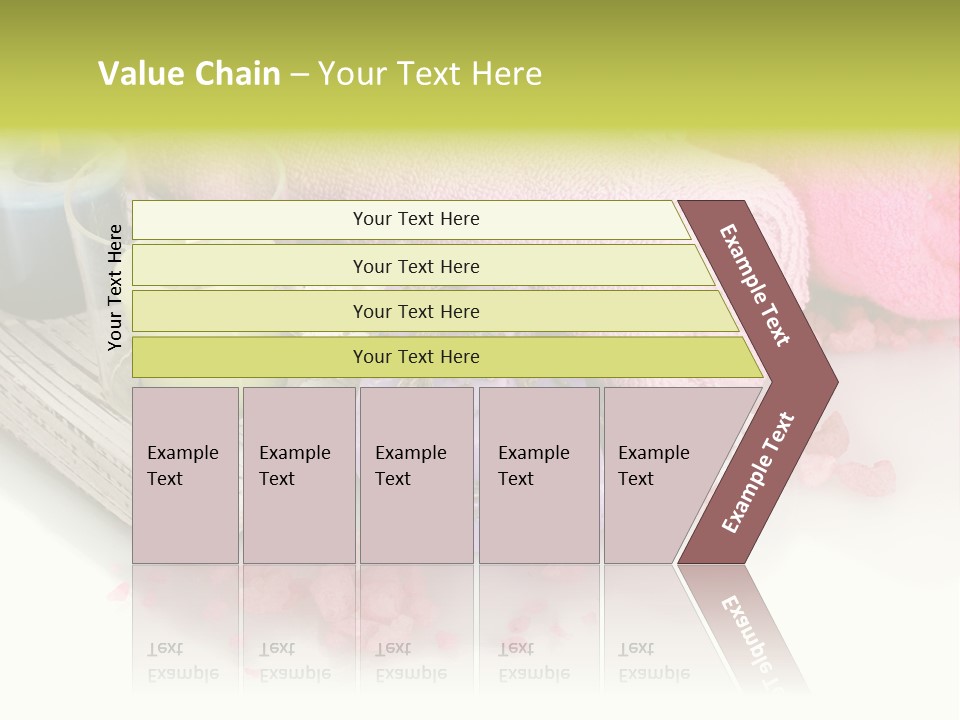 Value Chain – Your Text Here

Your Text Here

Your Text Here

Your Text Here

Your Text Here

Your Text Here

Example Text

Example Text

Example Text

Example Text

Example Text

Example Text

Example Text